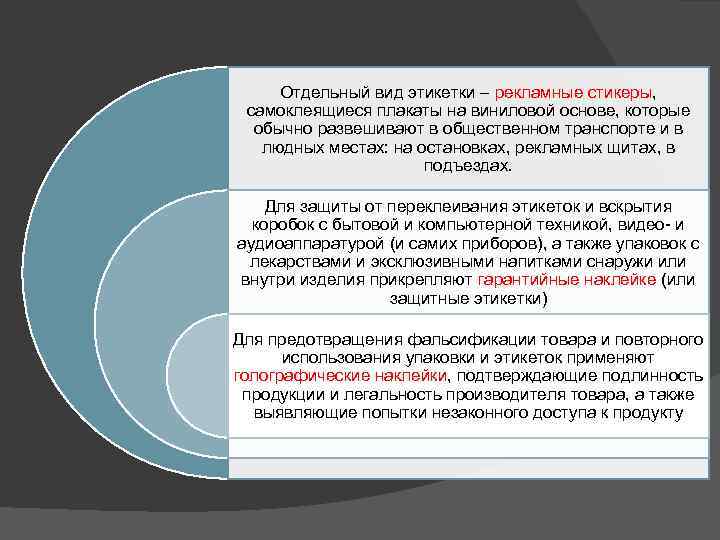 Отдельный вид этикетки – рекламные стикеры, самоклеящиеся плакаты на виниловой основе, которые обычно развешивают в общественном транспорте и в людных местах: на остановках, рекламных щитах, в подъездах.

Для защиты от переклеивания этикеток и вскрытия коробок с бытовой и компьютерной техникой, видео- и аудиоаппаратурой (и самих приборов), а также упаковок с лекарствами и эксклюзивными напитками снаружи или внутри изделия прикрепляют гарантийные наклейке (или защитные этикетки)

Для предотвращения фальсификации товара и повторного использования упаковки и этикеток применяют голографические наклейки, подтверждающие подлинность продукции и легальность производителя товара, а также выявляющие попытки незаконного доступа к продукту